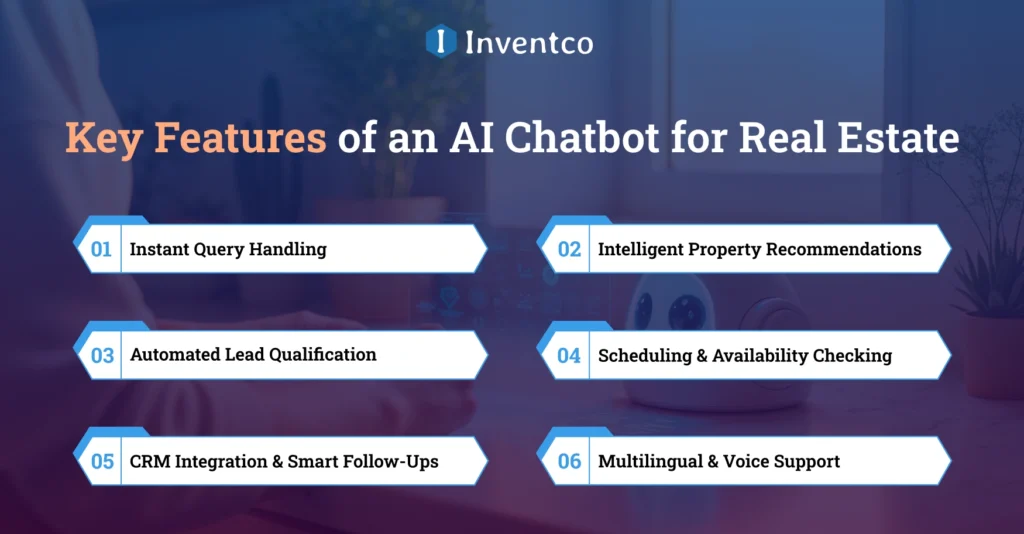 Inventco

Key Features of an AI Chatbot for Real Estate

01 Instant Query Handling

02 Intelligent Property Recommendations

03 Automated Lead Qualification

04 Scheduling & Availability Checking

05 CRM Integration & Smart Follow-Ups

06 Multilingual & Voice Support